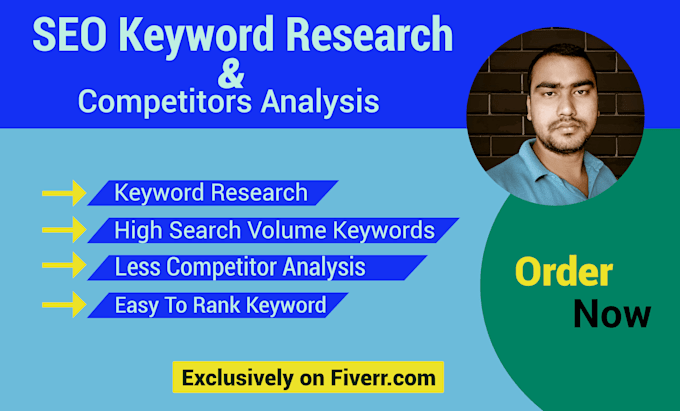 SEO Keyword Research
&
Competitors Analysis

Keyword Research
High Search Volume Keywords
Less Competitor Analysis
Easy To Rank Keyword

Order
Now

Exclusively on Fiverr.com